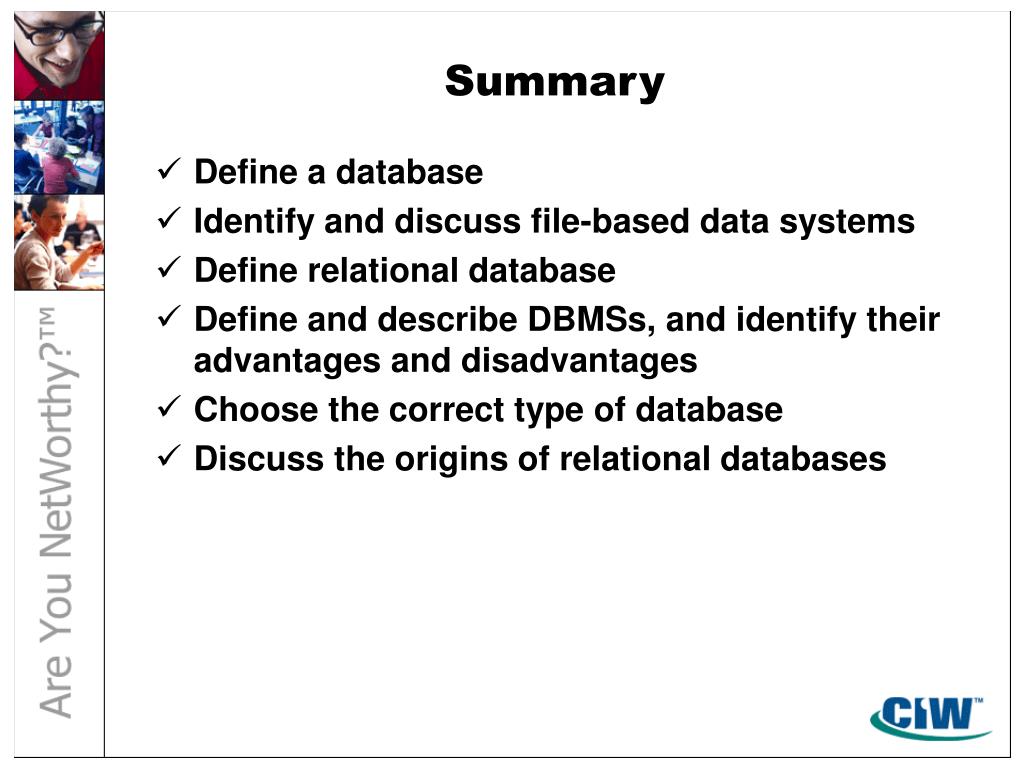 Are You NetWorthy?™

Summary

✓ Define a database
✓ Identify and discuss file-based data systems
✓ Define relational database
✓ Define and describe DBMSs, and identify their advantages and disadvantages
✓ Choose the correct type of database
✓ Discuss the origins of relational databases

CIW™